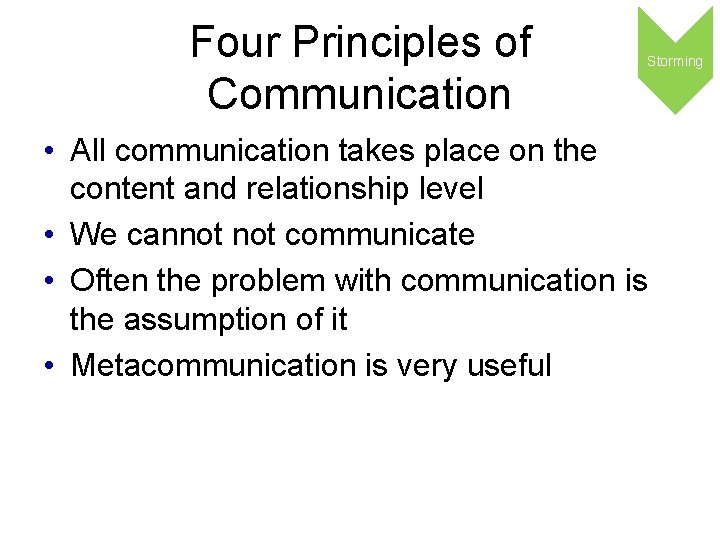 Four Principles of Communication

Storming

• All communication takes place on the content and relationship level
• We cannot not communicate
• Often the problem with communication is the assumption of it
• Metacommunication is very useful